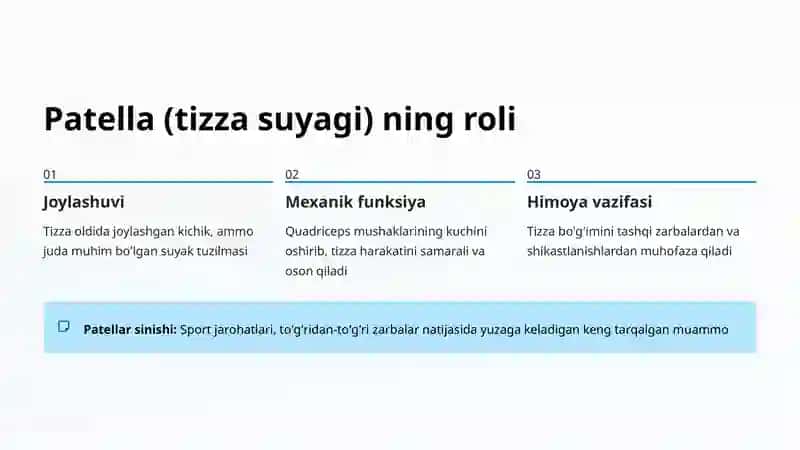 Patella (tizza suyagi) ning roli

01

Joylashuvi

Tizza oldida joylashgan kichik, ammo juda muhim bo'lgan suyak tuzilmasi

02

Mexanik funksiya

Quadriceps mushaklarining kuchini oshirib, tizza harakatini samarali va oson qiladi

03

Himoya vazifasi

Tizza bo'g'imini tashqi zarbalardan va shikastlanishlardan muhofaza qiladi

Patellar sinishi: Sport jarohatlari, to'g'ridan-to'g'ri zarbalar natijasida yuzaga keladigan keng tarqalgan muammo